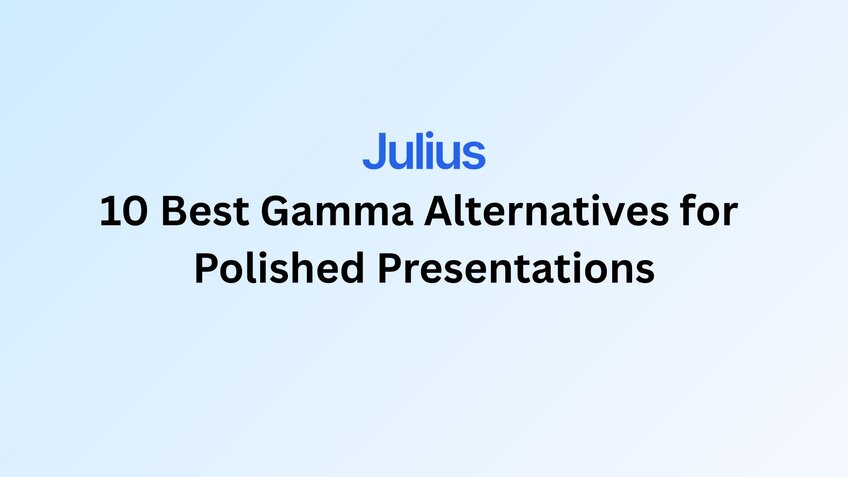 Julius

10 Best Gamma Alternatives for Polished Presentations